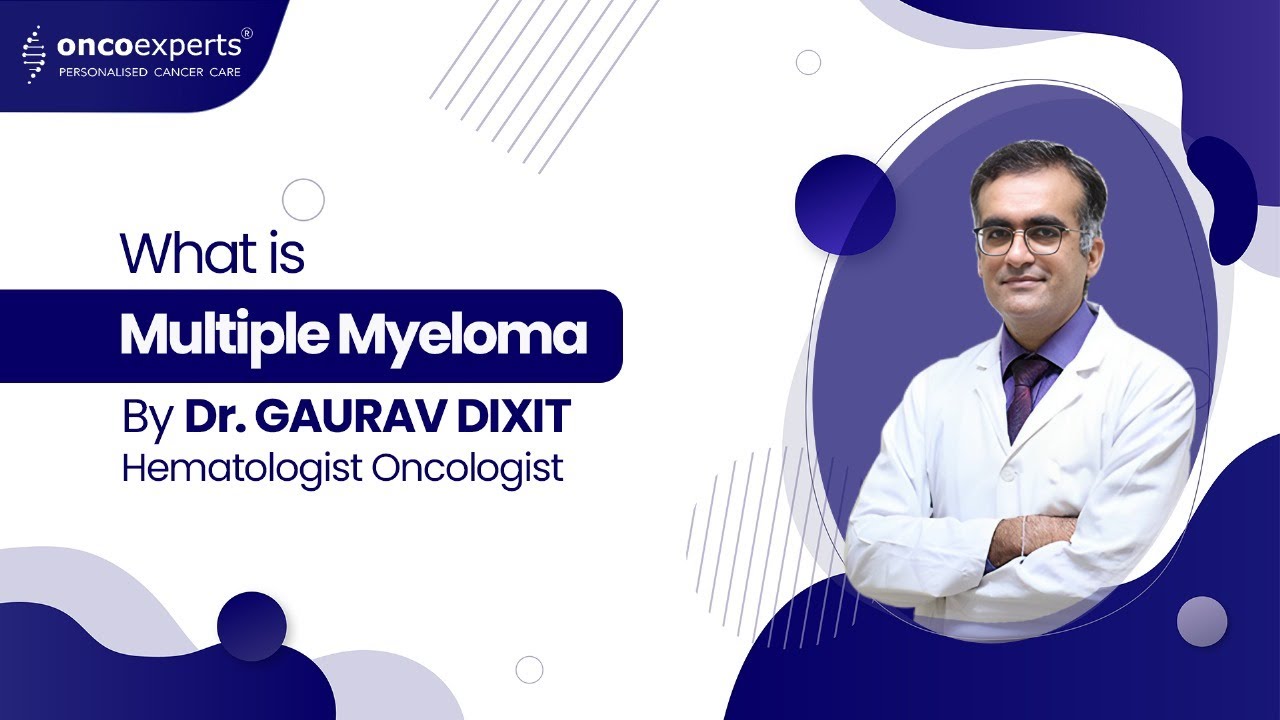 oncoexperts®
PERSONALISED CANCER CARE

What is
Multiple Myeloma
By Dr. GAURAV DIXIT
Hematologist Oncologist